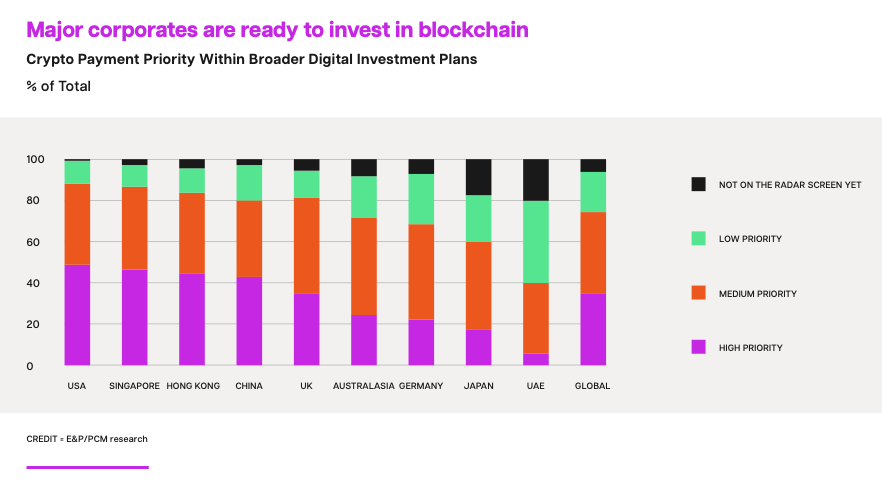 Major corporates are ready to invest in blockchain

Crypto Payment Priority Within Broader Digital Investment Plans

% of Total

100
80
60
40
20
0

USA SINGAPORE HONG KONG CHINA UK AUSTRALASIA GERMANY JAPAN UAE GLOBAL

NOT ON THE RADAR SCREEN YET
LOW PRIORITY
MEDIUM PRIORITY
HIGH PRIORITY

CREDIT = E&P/PCM research